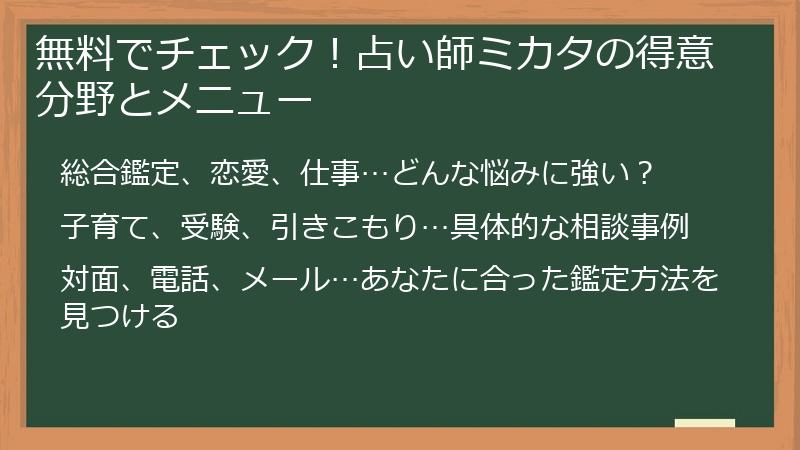 無料でチェック！占い師ミカタの得意分野とメニュー

総合鑑定、恋愛、仕事…どんな悩みに強い？

子育て、受験、引きこもり…具体的な相談事例

対面、電話、メール…あなたに合った鑑定方法を見つける